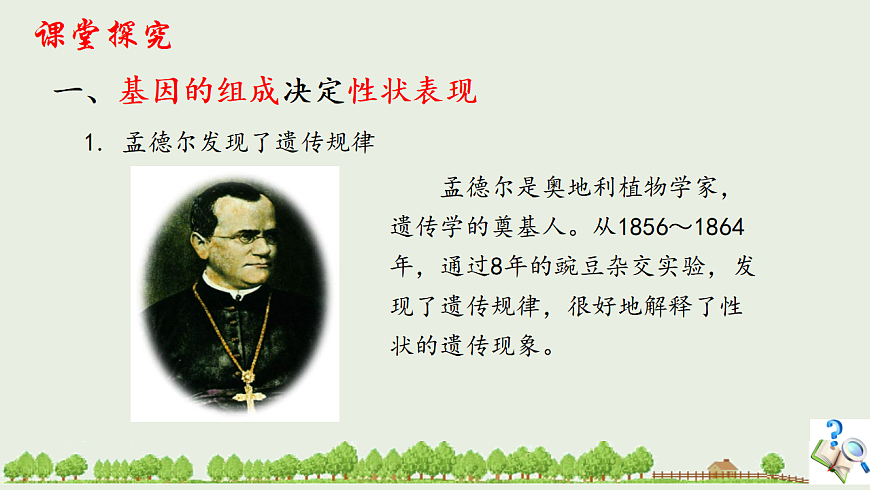 课堂探究

一、基因的组成决定性状表现

1. 孟德尔发现了遗传规律

孟德尔是奥地利植物学家，遗传学的奠基人。从1856～1864年，通过8年的豌豆杂交实验，发现了遗传规律，很好地解释了性状的遗传现象。